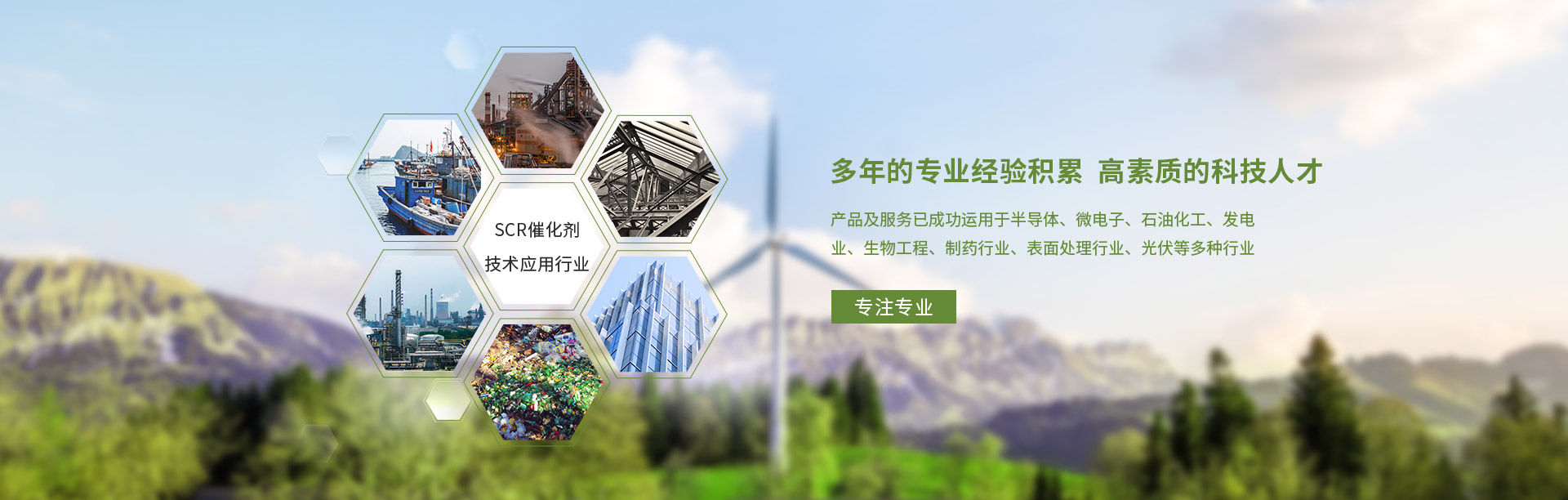 SCR催化剂
技术应用行业

多年的专业经验积累 高素质的科技人才

产品及服务已成功运用于半导体、微电子、石油化工、发电业、生物工程、制药行业、表面处理行业、光伏等多种行业

专注专业